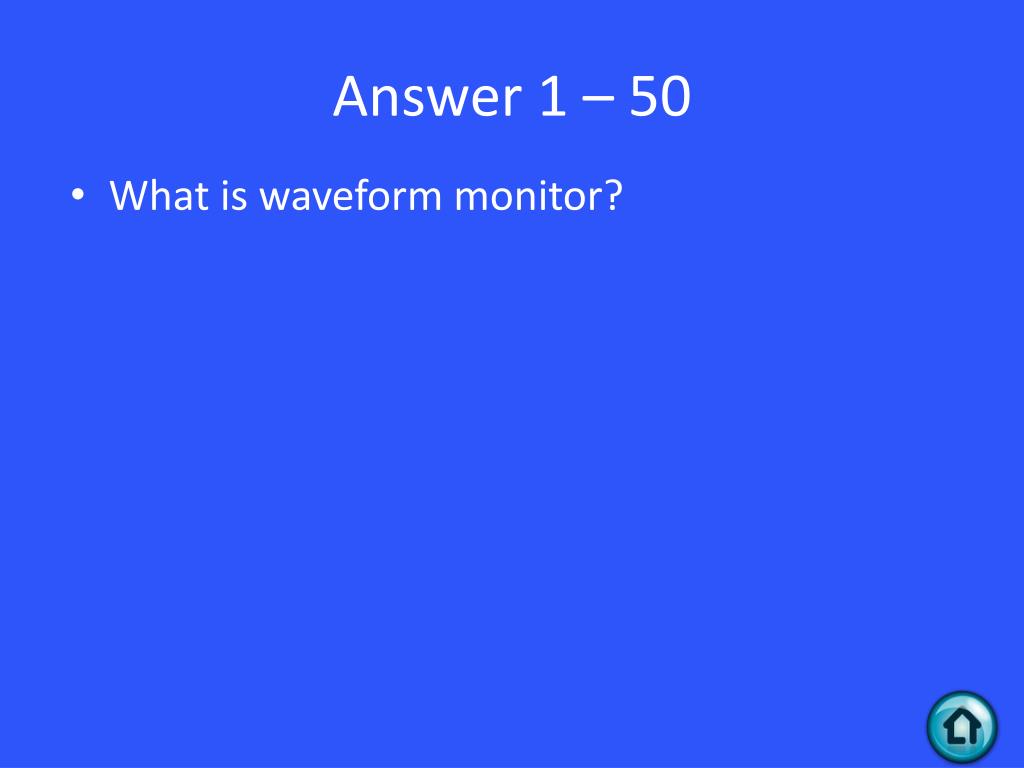 Answer 1 – 50

• What is waveform monitor?